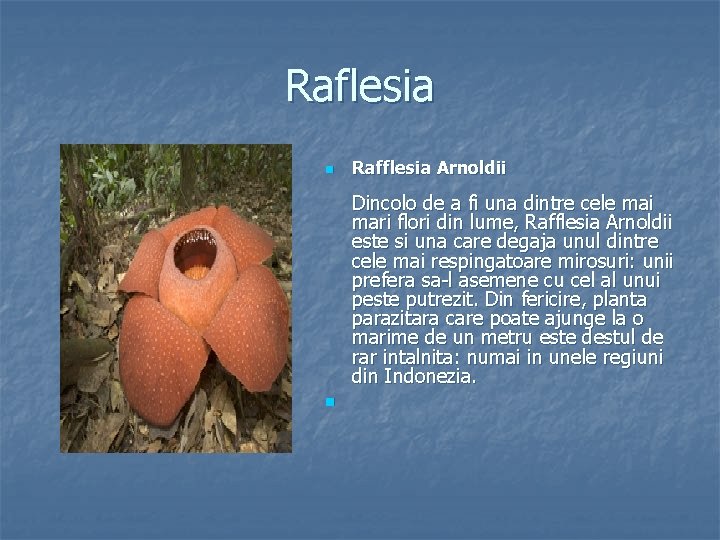 Raflesia

Rafflesia Arnoldii

Dincolo de a fi una dintre cele mai mari flori din lume, Rafflesia Arnoldii este si una care degaja unul dintre cele mai respingatoare mirosuri: unii prefera sa-l asemene cu cel al unui peste putrezit. Din fericire, planta parazitara care poate ajunge la o marime de un metru este destul de rar intalnita: numai in unele regiuni din Indonezia.